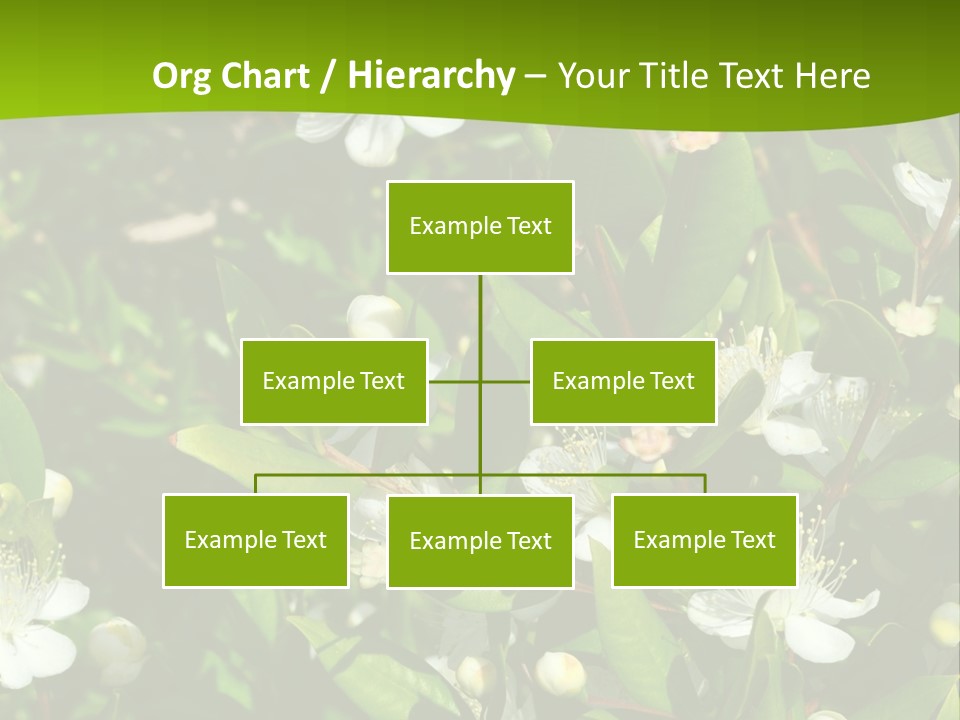 Org Chart / Hierarchy – Your Title Text Here

Example Text

Example Text

Example Text

Example Text

Example Text

Example Text